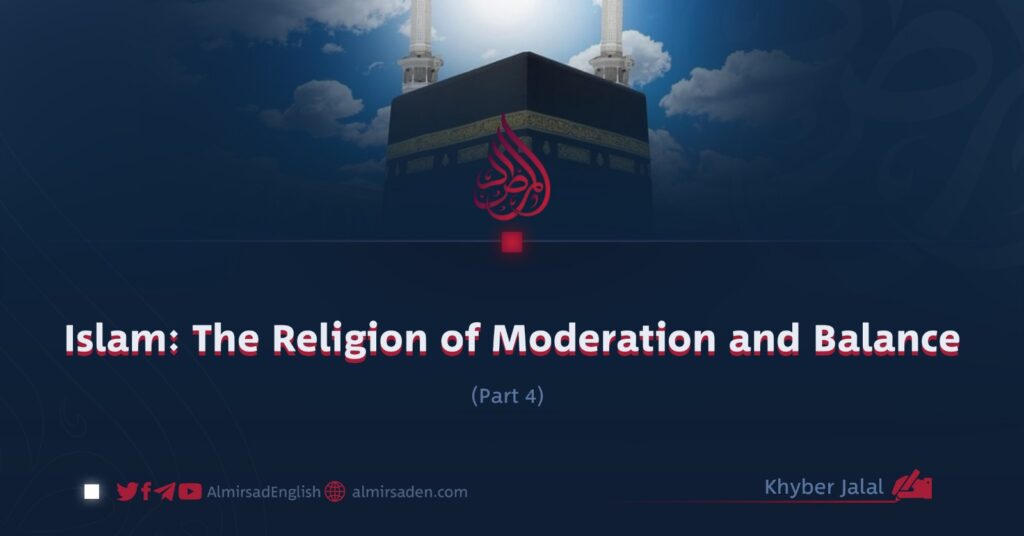 المرصاد

Islam: The Religion of Moderation and Balance

(Part 4)

AlmirsadEnglish almirsaden.com

Khyber Jalal